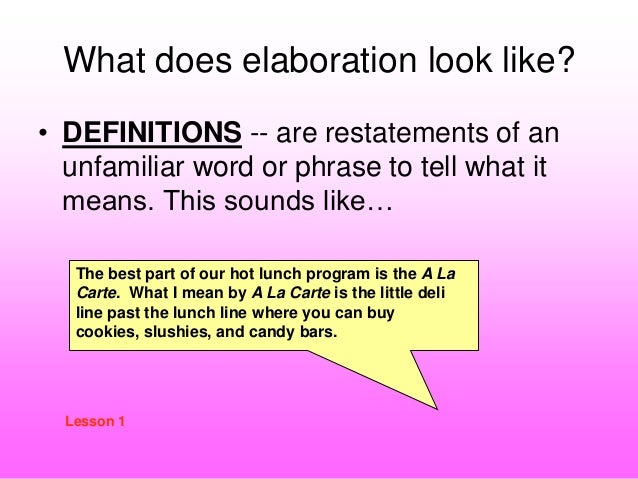 What does elaboration look like?

• DEFINITIONS -- are restatements of an unfamiliar word or phrase to tell what it means. This sounds like…

The best part of our hot lunch program is the A La Carte. What I mean by A La Carte is the little deli line past the lunch line where you can buy cookies, slushies, and candy bars.

Lesson 1